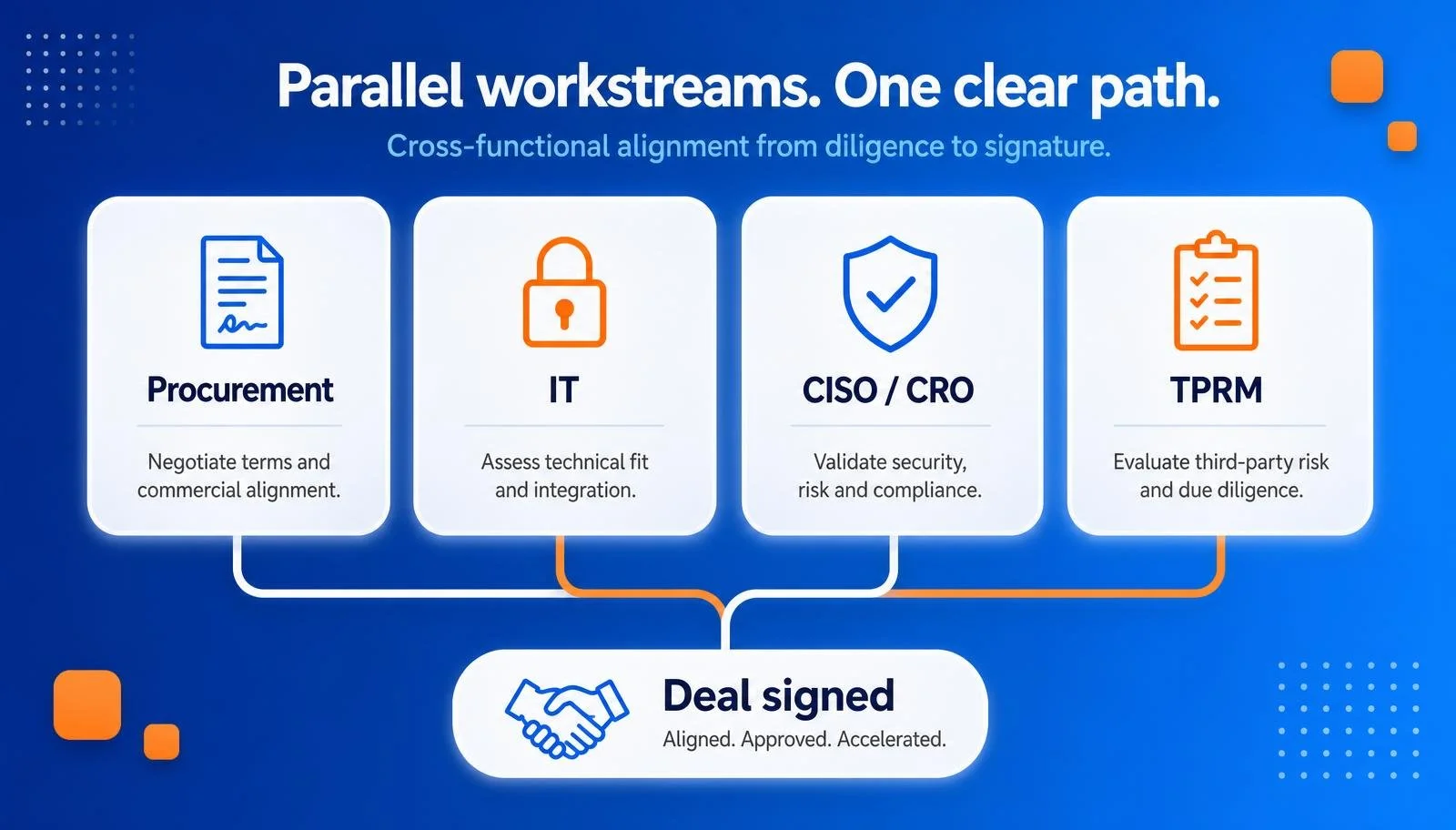 Parallel workstreams. One clear path.

Cross-functional alignment from diligence to signature.

Procurement

Negotiate terms and commercial alignment.

IT

Assess technical fit and integration.

CISO / CRO

Validate security, risk and compliance.

TPRM

Evaluate third-party risk and due diligence.

Deal signed

Aligned. Approved. Accelerated.